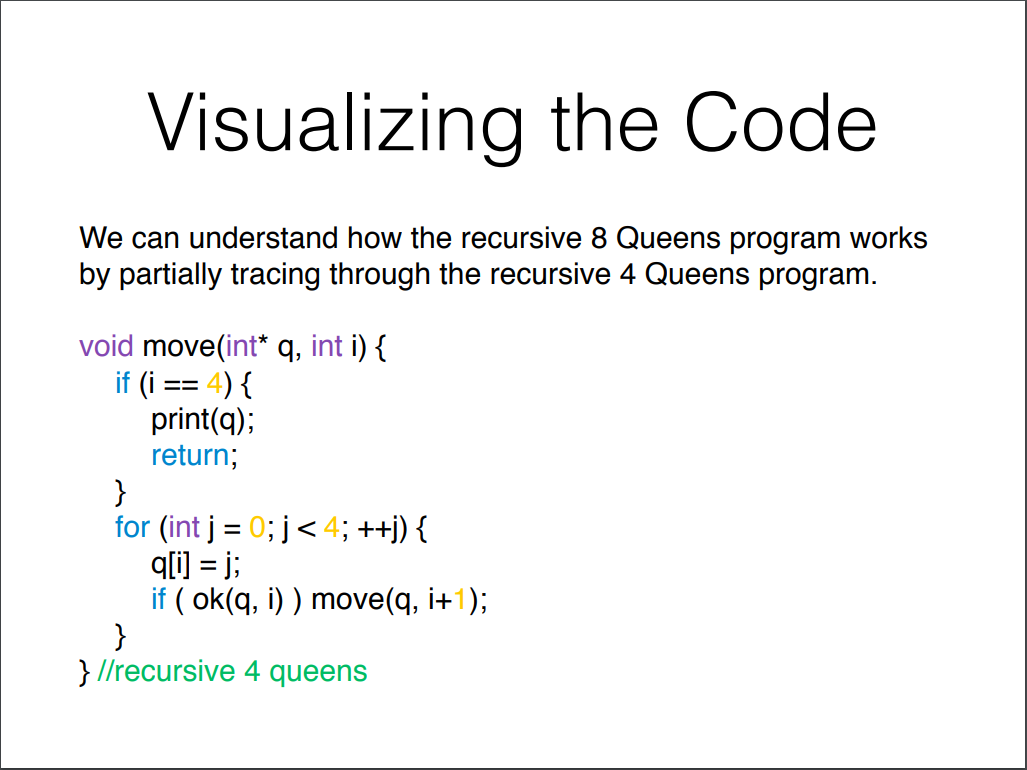 Visualizing the Code

We can understand how the recursive 8 Queens program works by partially tracing through the recursive 4 Queens program.

void move(int* q, int i) {
if (i == 4) {
print(q);
return;
}
for (int j = 0; j < 4; ++j) {
q[i] = j;
if ( ok(q, i) ) move(q, i+1);
}
} //recursive 4 queens